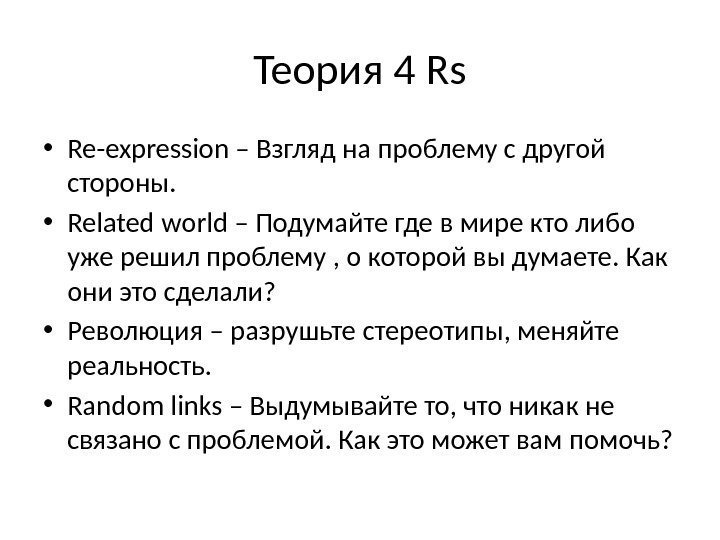 Теория 4 Rs

• Re-expression – Взгляд на проблему с другой стороны.
• Related world – Подумайте где в мире кто либо уже решил проблему , о которой вы думаете. Как они это сделали?
• Революция – разрушьте стереотипы, меняйте реальность.
• Random links – Выдумывайте то, что никак не связано с проблемой. Как это может вам помочь?